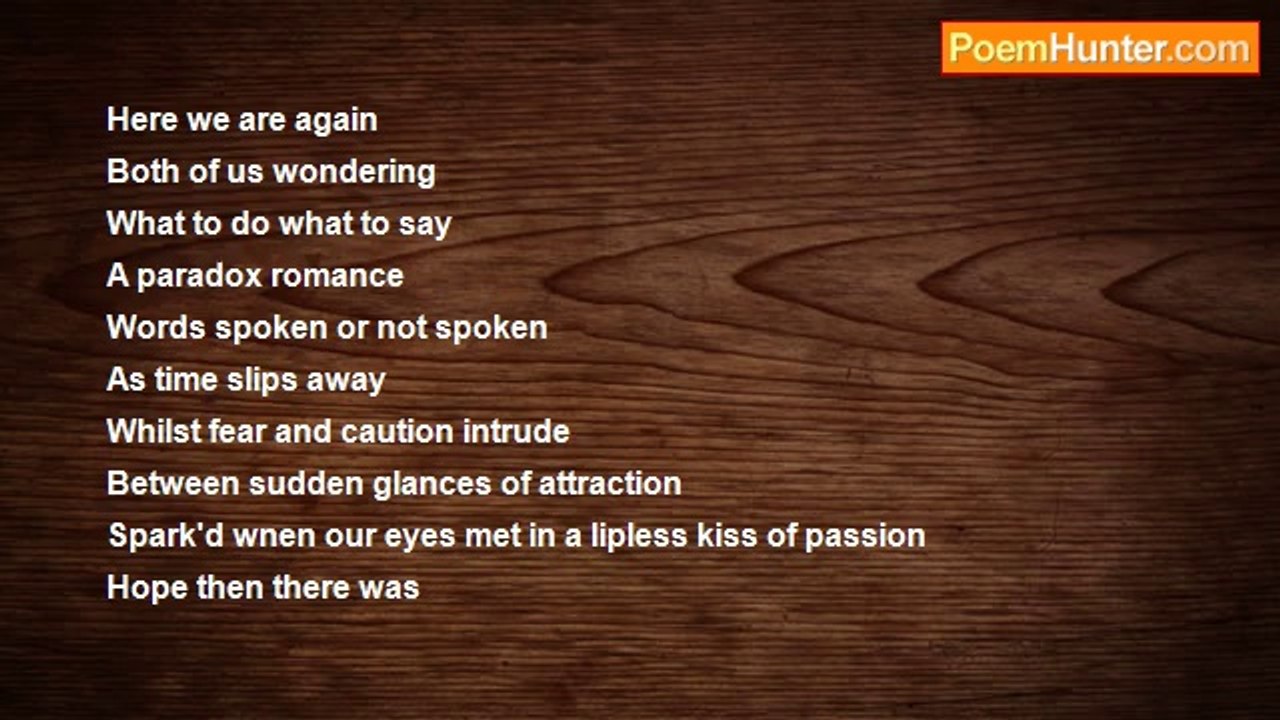 PoemHunter.com

Here we are again
Both of us wondering
What to do what to say
A paradox romance
Words spoken or not spoken
As time slips away
Whilst fear and caution intrude
Between sudden glances of attraction
Spark'd wnen our eyes met in a lipless kiss of passion
Hope then there was